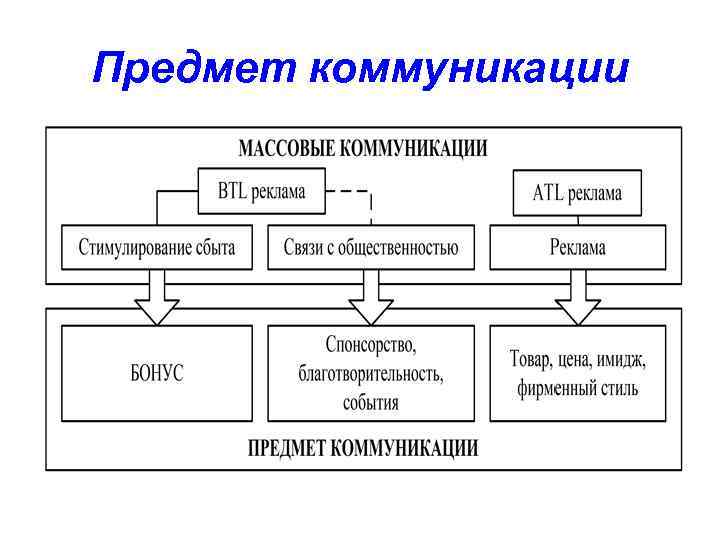 Предмет коммуникации

МАССОВЫЕ КОММУНИКАЦИИ

BTL реклама

ATL реклама

Стимулирование сбыта

Связи с общественностью

Реклама

БОНУС

Спонсорство, благотворительность, события

Товар, цена, имидж, фирменный стиль

ПРЕДМЕТ КОММУНИКАЦИИ